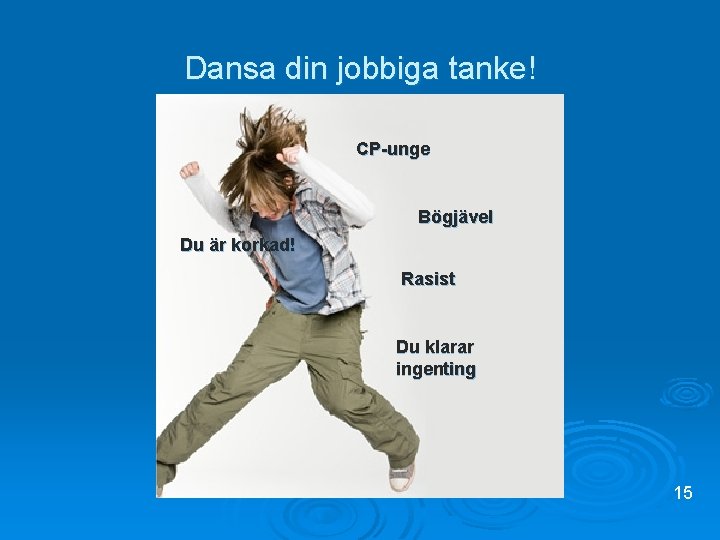 Dansa din jobbiga tanke!

CP-unge

Bögjävel

Du är korkad!

Rasist

Du klarar ingenting

15